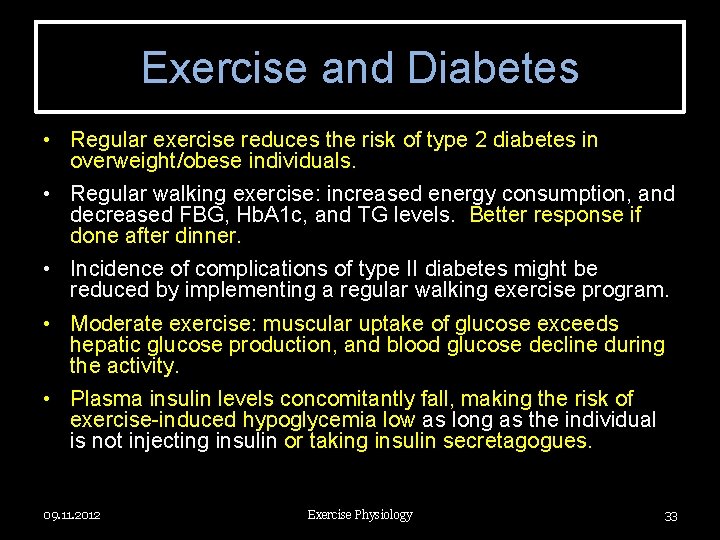 Exercise and Diabetes

• Regular exercise reduces the risk of type 2 diabetes in overweight/obese individuals.

• Regular walking exercise: increased energy consumption, and decreased FBG, HbA1c, and TG levels. Better response if done after dinner.

• Incidence of complications of type II diabetes might be reduced by implementing a regular walking exercise program.

• Moderate exercise: muscular uptake of glucose exceeds hepatic glucose production, and blood glucose decline during the activity.

• Plasma insulin levels concomitantly fall, making the risk of exercise-induced hypoglycemia low as long as the individual is not injecting insulin or taking insulin secretagogues.

09.11.2012 Exercise Physiology 33